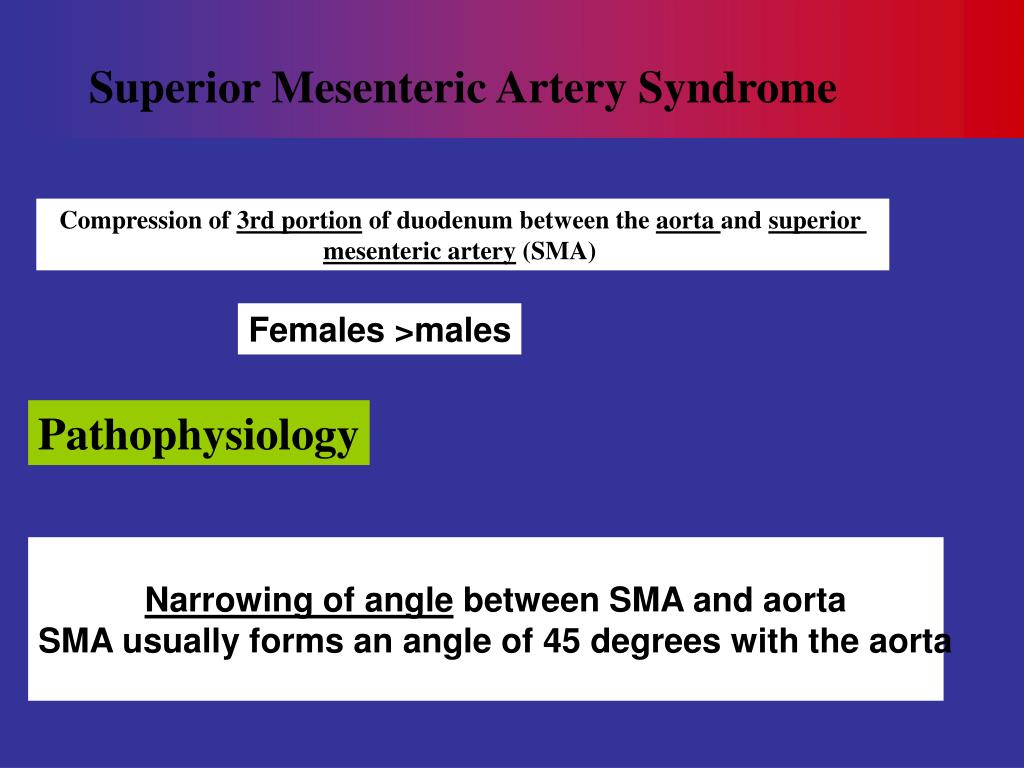 Superior Mesenteric Artery Syndrome

Compression of 3rd portion of duodenum between the aorta and superior mesenteric artery (SMA)

Females >males

Pathophysiology

Narrowing of angle between SMA and aorta
SMA usually forms an angle of 45 degrees with the aorta